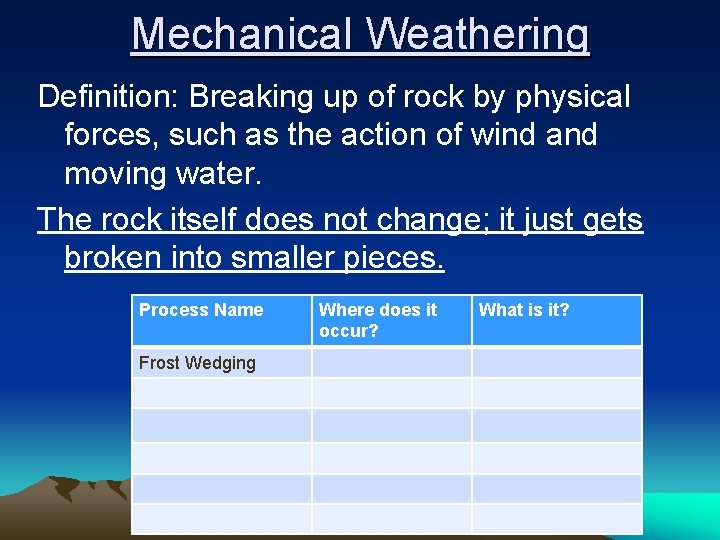 Mechanical Weathering

Definition: Breaking up of rock by physical forces, such as the action of wind and moving water.

The rock itself does not change; it just gets broken into smaller pieces.

| Process Name | Where does it occur? | What is it? |
|---|---|---|
| Frost Wedging | | |
| | | |
| | | |
| | | |
| | | |
| | | |